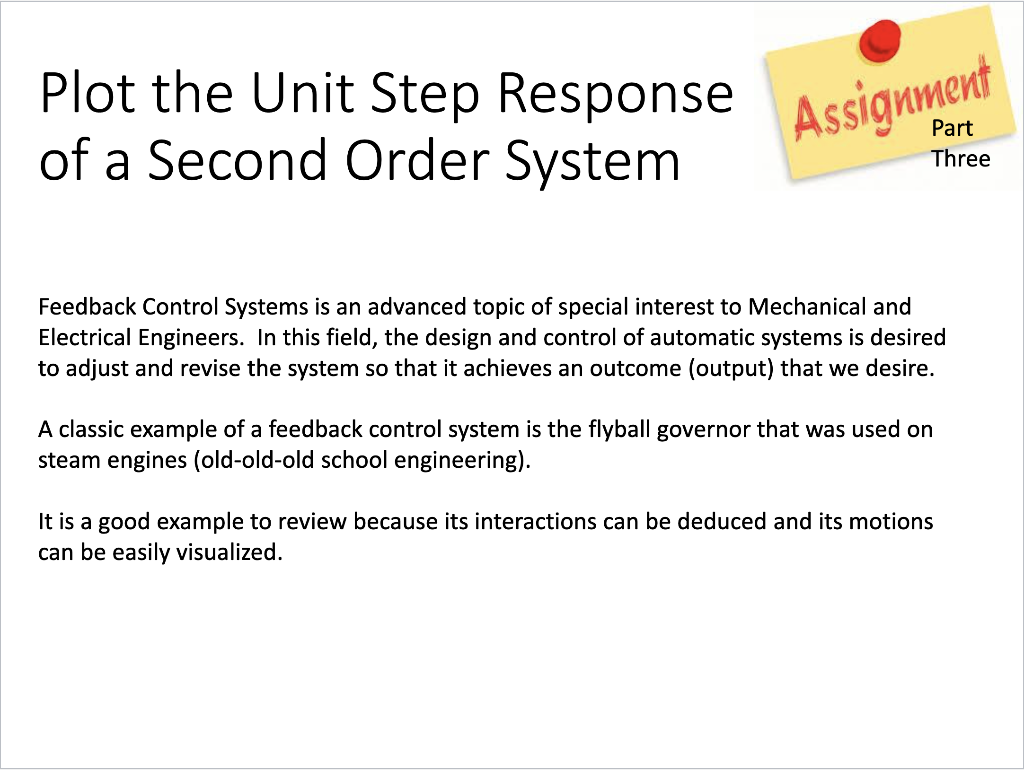 Plot the Unit Step Response of a Second Order System

Assignment

Part Three

Feedback Control Systems is an advanced topic of special interest to Mechanical and Electrical Engineers. In this field, the design and control of automatic systems is desired to adjust and revise the system so that it achieves an outcome (output) that we desire.

A classic example of a feedback control system is the flyball governor that was used on steam engines (old-old-old school engineering).

It is a good example to review because its interactions can be deduced and its motions can be easily visualized.